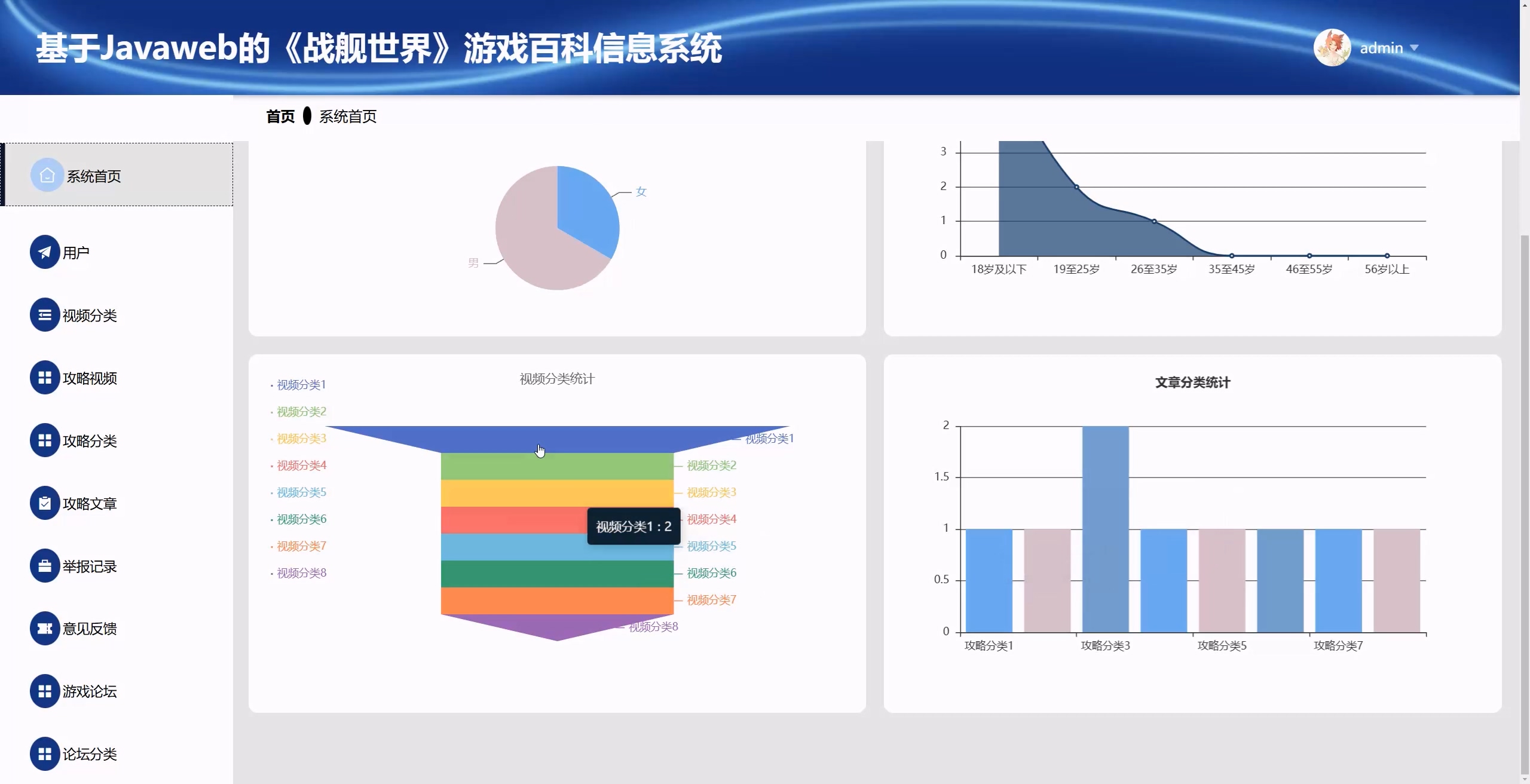 基于Javaweb的《战舰世界》游戏百科信息系统

admin

首页 系统首页

系统首页

用户

视频分类

攻略视频

攻略分类

攻略文章

举报记录

意见反馈

游戏论坛

论坛分类

女

男

3
2
1
0

18岁及以下 19至25岁 26至35岁 35至45岁 46至55岁 56岁以上

视频分类统计

视频分类1
视频分类2
视频分类3
视频分类4
视频分类5
视频分类6
视频分类7
视频分类8

视频分类1
视频分类2
视频分类3
视频分类4
视频分类5
视频分类6
视频分类7
视频分类8

视频分类1 : 2

文章分类统计

2
1.5
1
0.5
0

攻略分类1 攻略分类3 攻略分类5 攻略分类7